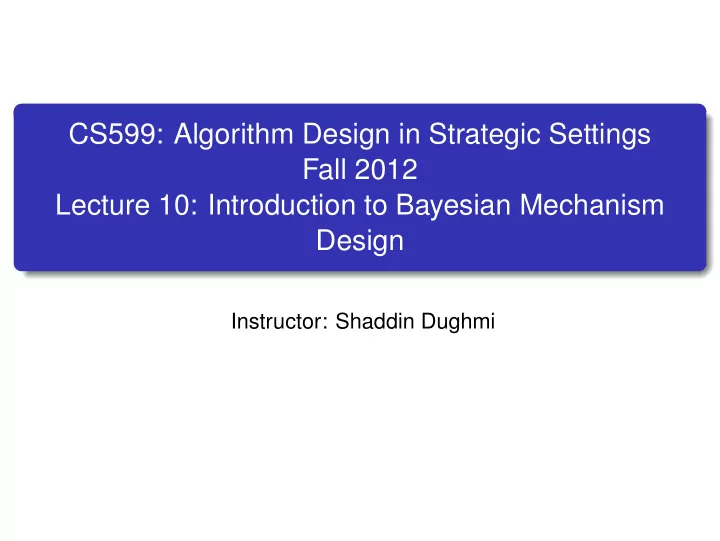 CS599: Algorithm Design in Strategic Settings
Fall 2012
Lecture 10: Introduction to Bayesian Mechanism Design

Instructor: Shaddin Dughmi